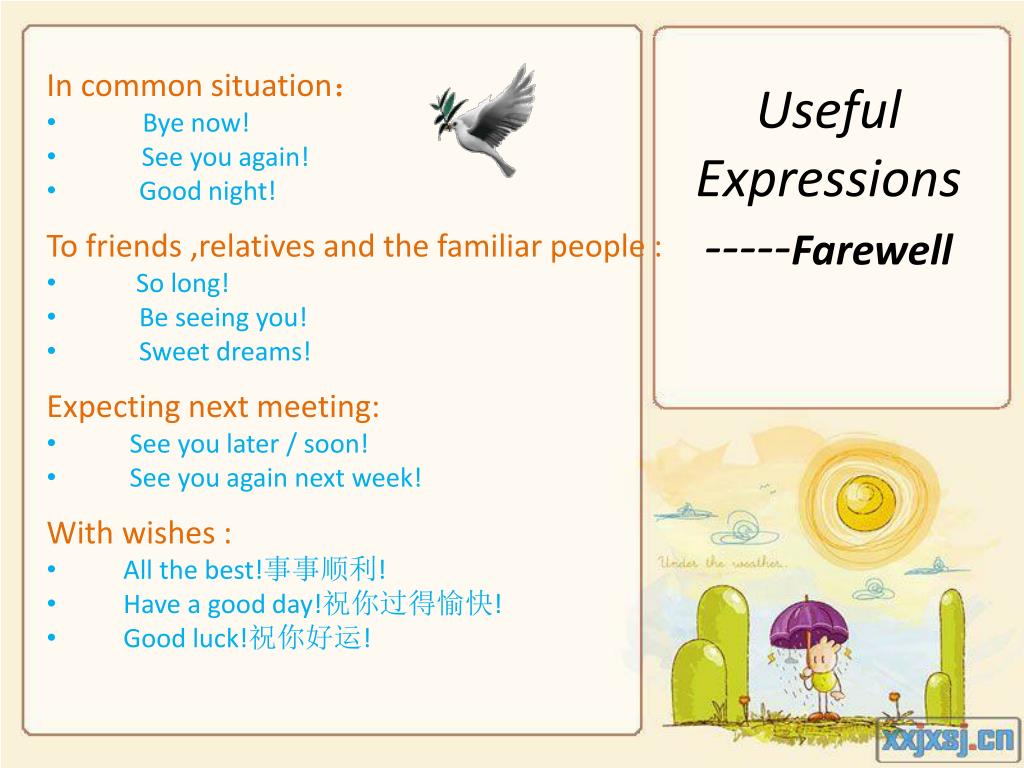 In common situation：
• Bye now!
• See you again!
• Good night!

To friends ,relatives and the familiar people :
• So long!
• Be seeing you!
• Sweet dreams!

Expecting next meeting:
• See you later / soon!
• See you again next week!

With wishes :
• All the best!事事顺利!
• Have a good day!祝你过得愉快!
• Good luck!祝你好运!

Useful Expressions
-----Farewell

Under the weather.

xxjxsj.cn